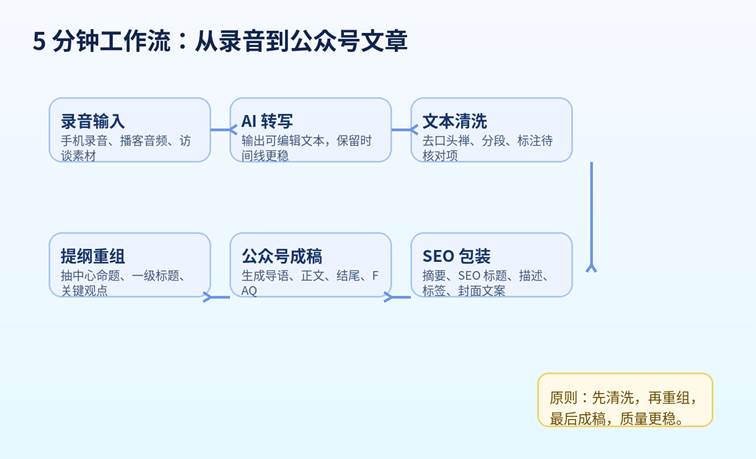 5 分钟工作流：从录音到公众号文章

录音输入
手机录音、播客音频、访谈素材

AI 转写
输出可编辑文本，保留时间线更稳

文本清洗
去口头禅、分段、标注待核对项

提纲重组
抽中心命题、一级标题、关键观点

公众号成稿
生成导语、正文、结尾、FAQ

SEO 包装
摘要、SEO 标题、描述、标签、封面文案

原则：先清洗，再重组，最后成稿，质量更稳。